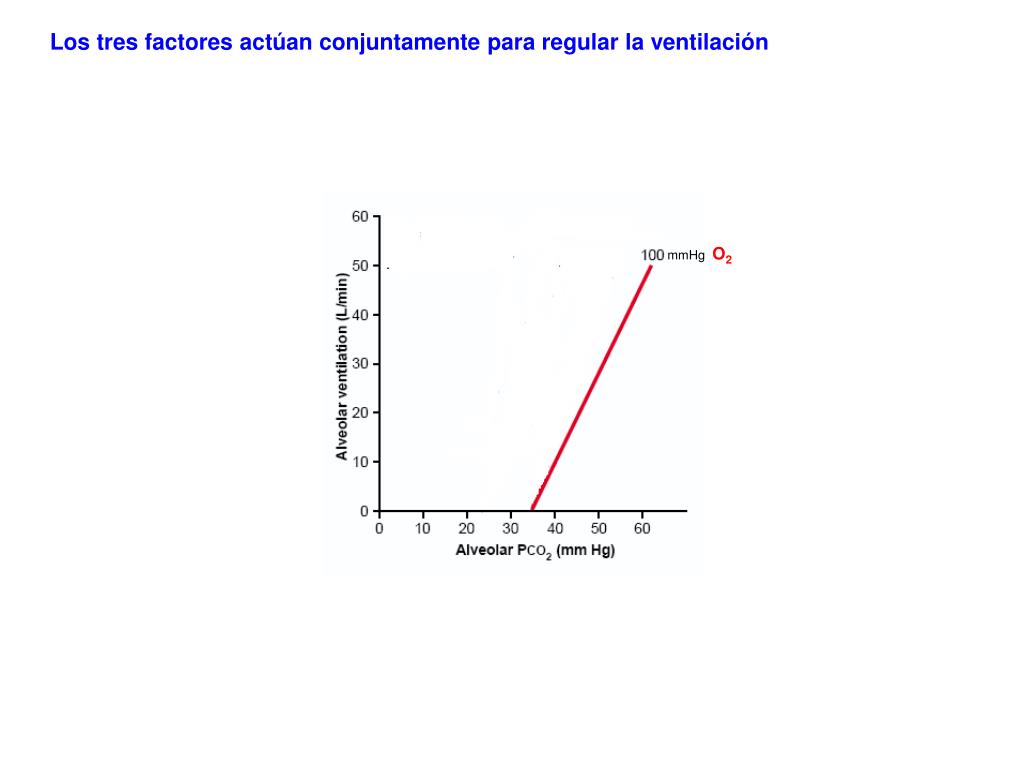 Los tres factores actúan conjuntamente para regular la ventilación

60
50
40
30
20
10
0

Alveolar ventilation (L/min)

100 mmHg $O_2$

0 10 20 30 40 50 60

Alveolar $P_{CO_2}$ (mm Hg)